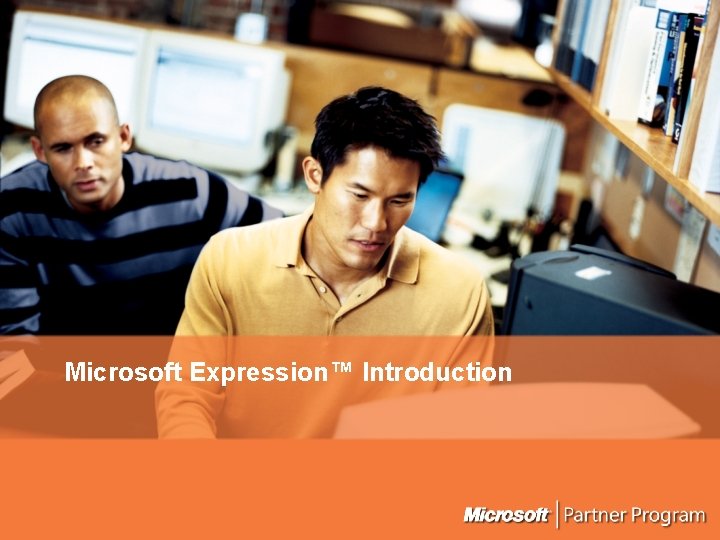 Microsoft Expression™ Introduction

Microsoft | Partner Program